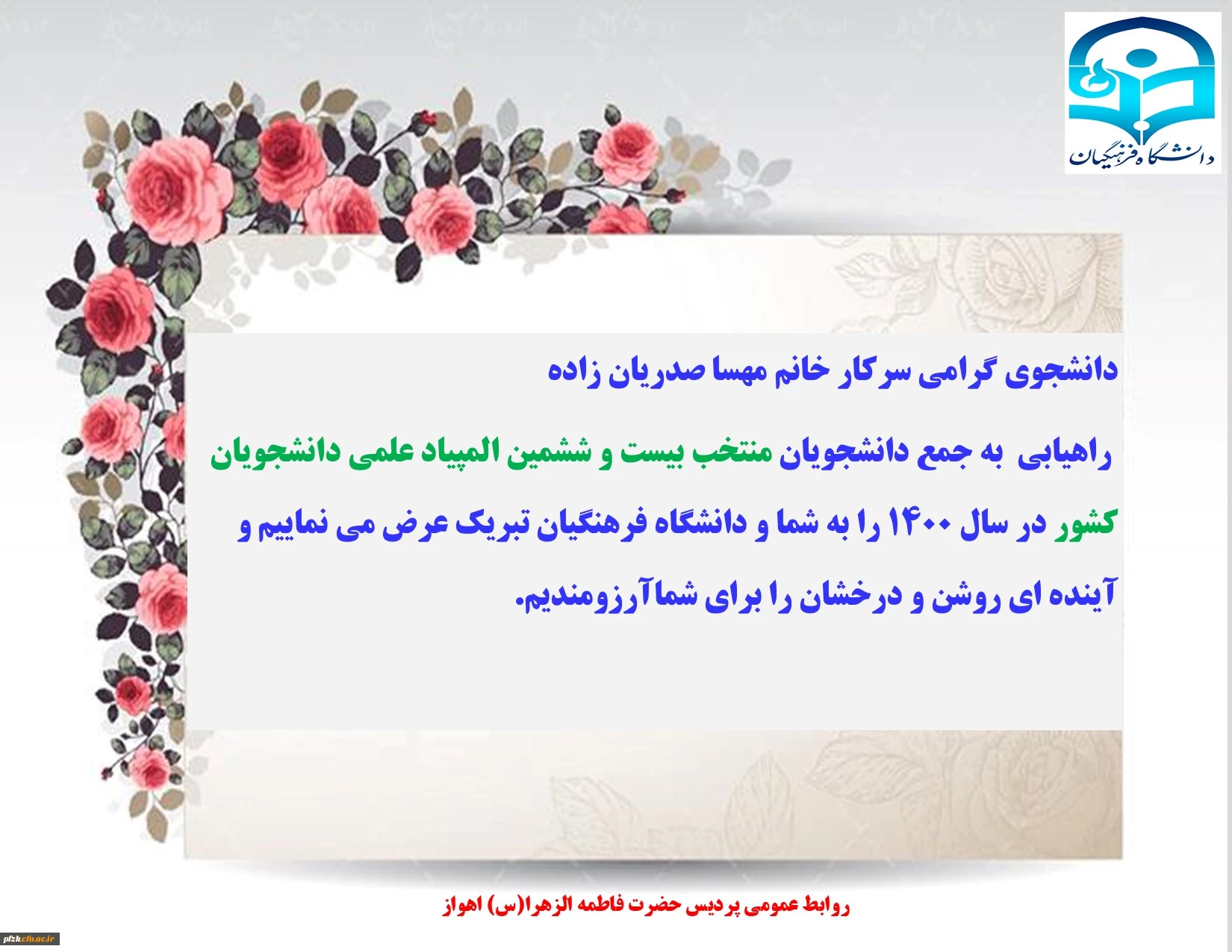 دانشگاه فرهنگیان

دانشجوی گرامی سرکار خانم مهسا صدریان زاده

راهیابی به جمع دانشجویان منتخب بیست و ششمین المپیاد علمی دانشجویان کشور در سال ۱۴۰۰ را به شما و دانشگاه فرهنگیان تبریک عرض می نماییم و آینده ای روشن و درخشان را برای شماآرزومندیم.

روابط عمومی پردیس حضرت فاطمه الزهرا(س) اهواز

pfzk.cfu.ac.ir